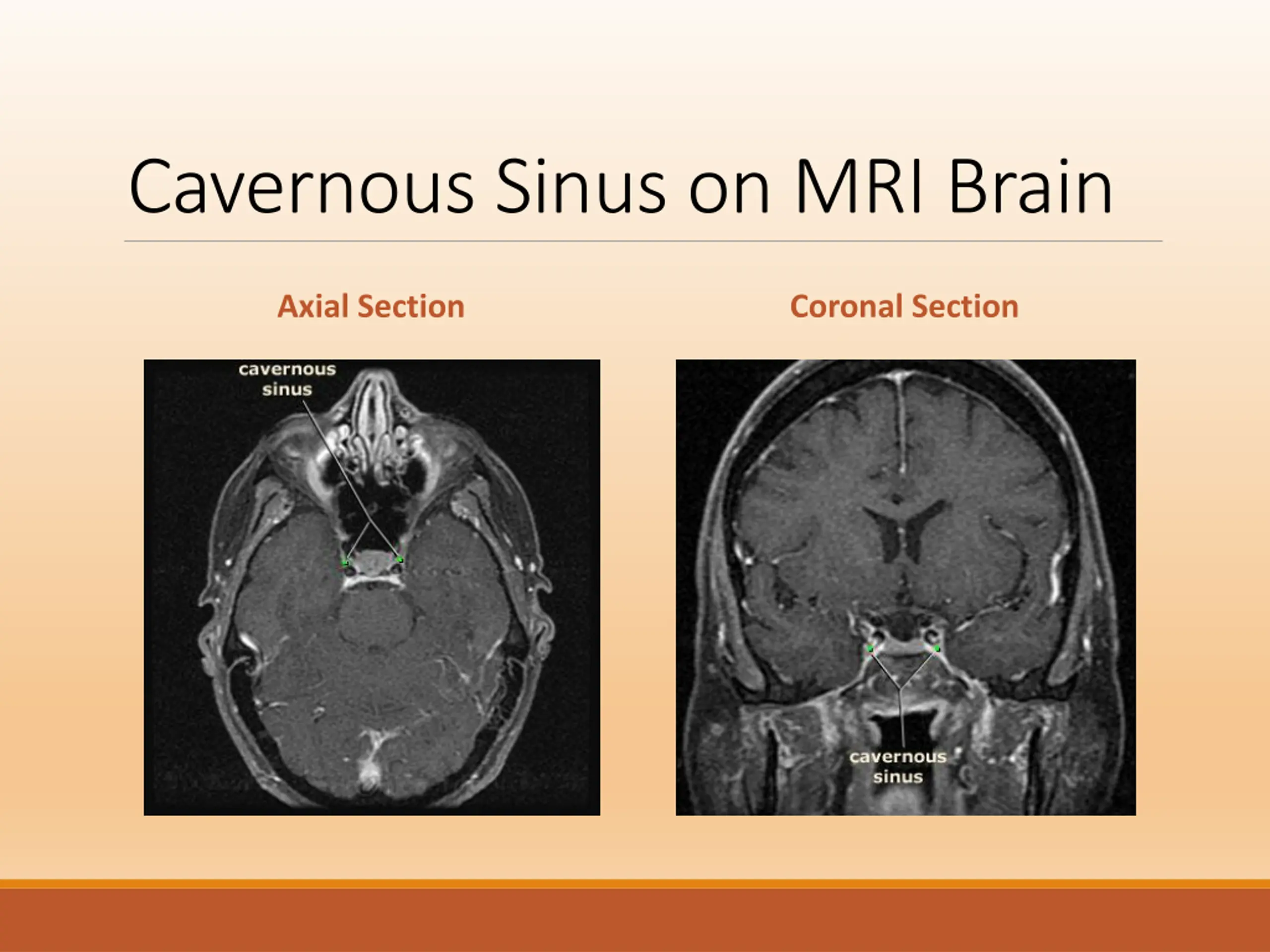 Cavernous Sinus on MRI Brain

Axial Section

cavernous sinus

Coronal Section

cavernous sinus